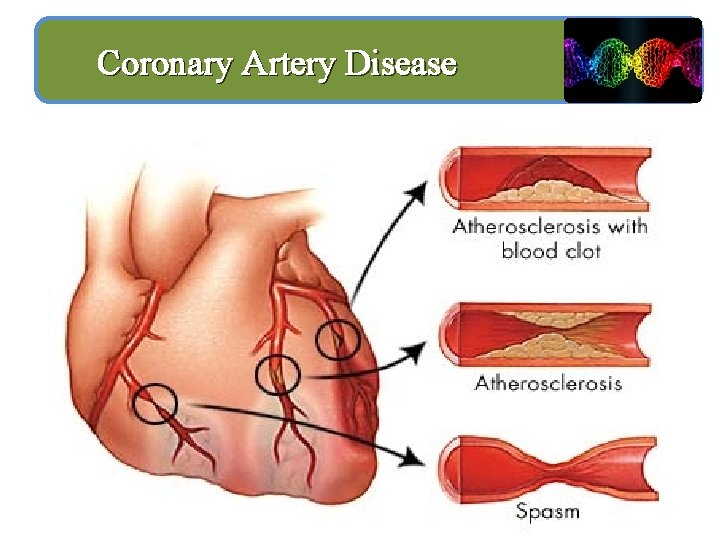 Coronary Artery Disease

Atherosclerosis with blood clot

Atherosclerosis

Spasm